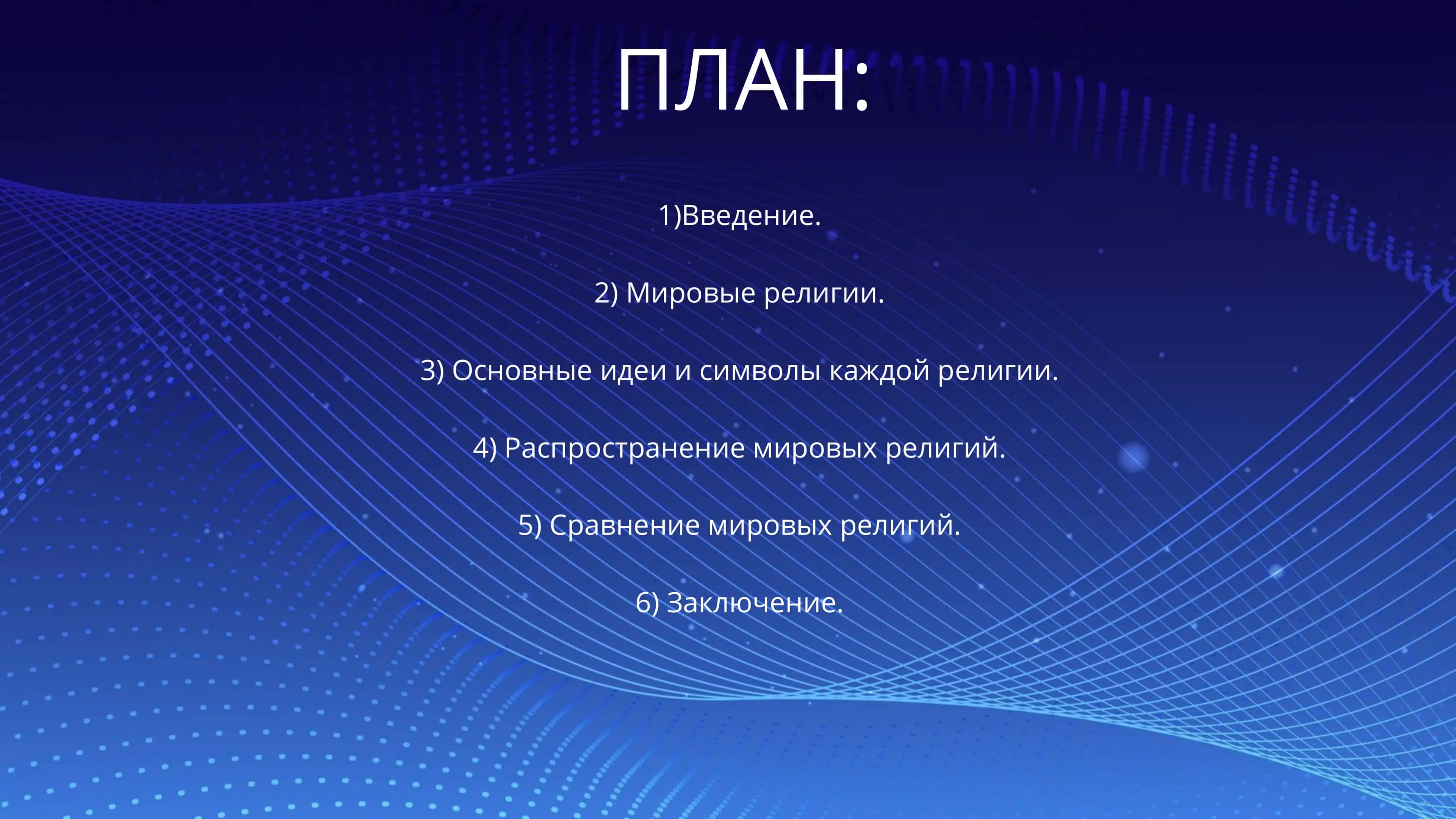 ПЛАН:

1)Введение.

2) Мировые религии.

3) Основные идеи и символы каждой религии.

4) Распространение мировых религий.

5) Сравнение мировых религий.

6) Заключение.